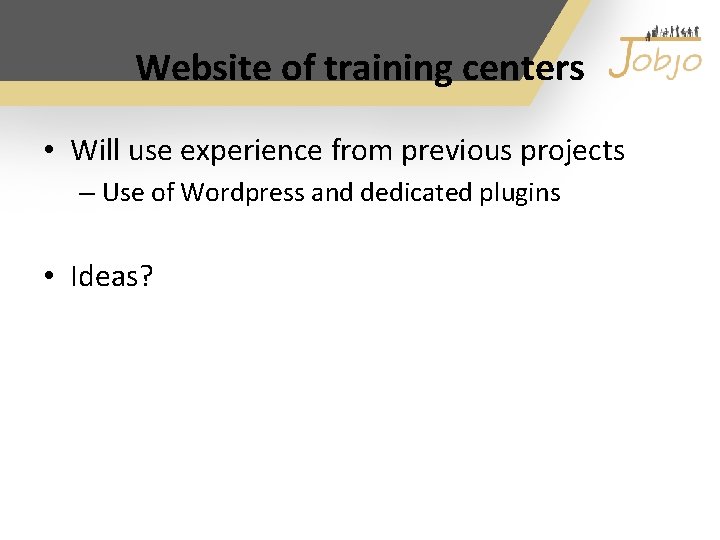 Website of training centers

Jobjo

• Will use experience from previous projects
– Use of Wordpress and dedicated plugins

• Ideas?